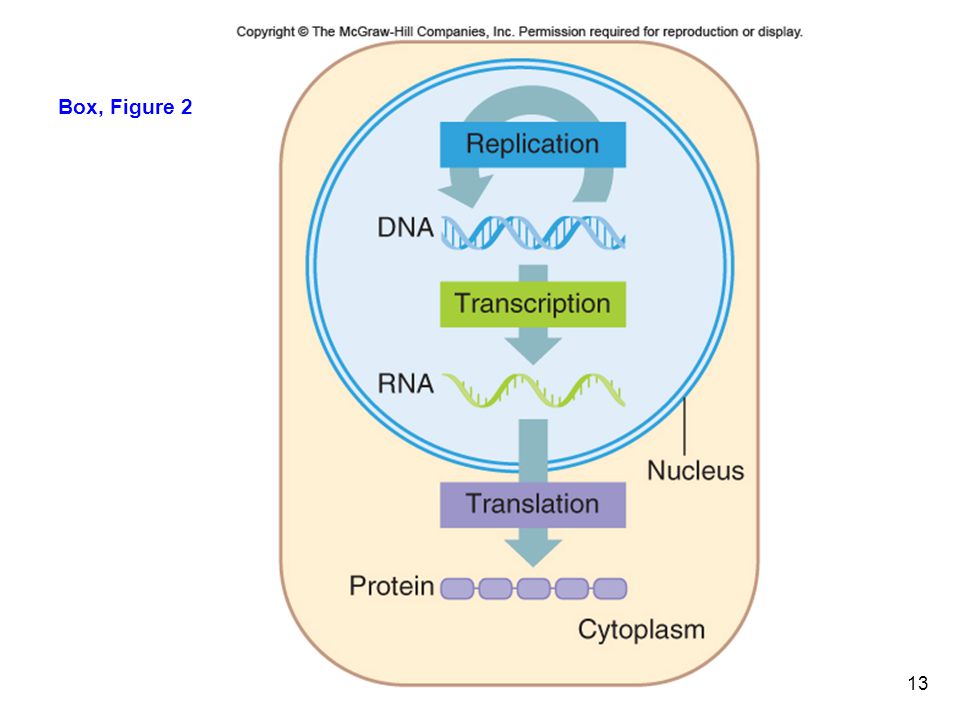 Copyright © The McGraw-Hill Companies, Inc. Permission required for reproduction or display.

Box, Figure 2

Replication

DNA

Transcription

RNA

Nucleus

Translation

Protein

Cytoplasm

13